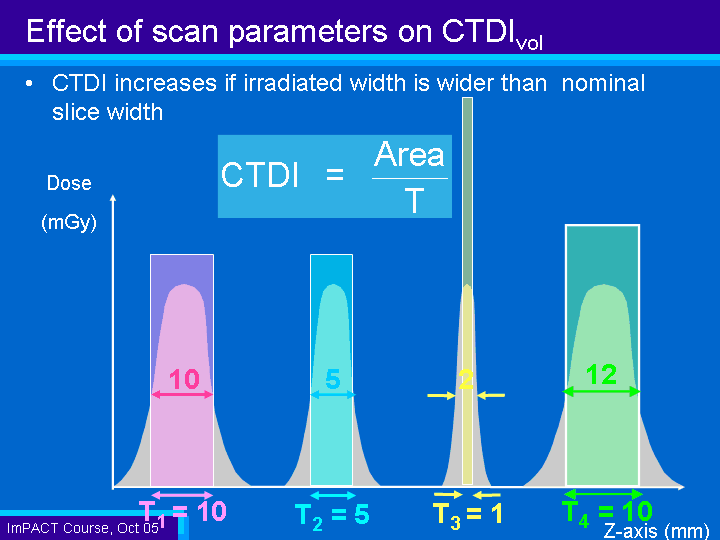 Effect of scan parameters on $CTDI_{vol}$

• CTDI increases if irradiated width is wider than nominal slice width

$CTDI = \frac{Area}{T}$

Dose

(mGy)

10

5

2

12

$T_1 = 10$

$T_2 = 5$

$T_3 = 1$

$T_4 = 10$

Z-axis (mm)

ImPACT Course, Oct 05